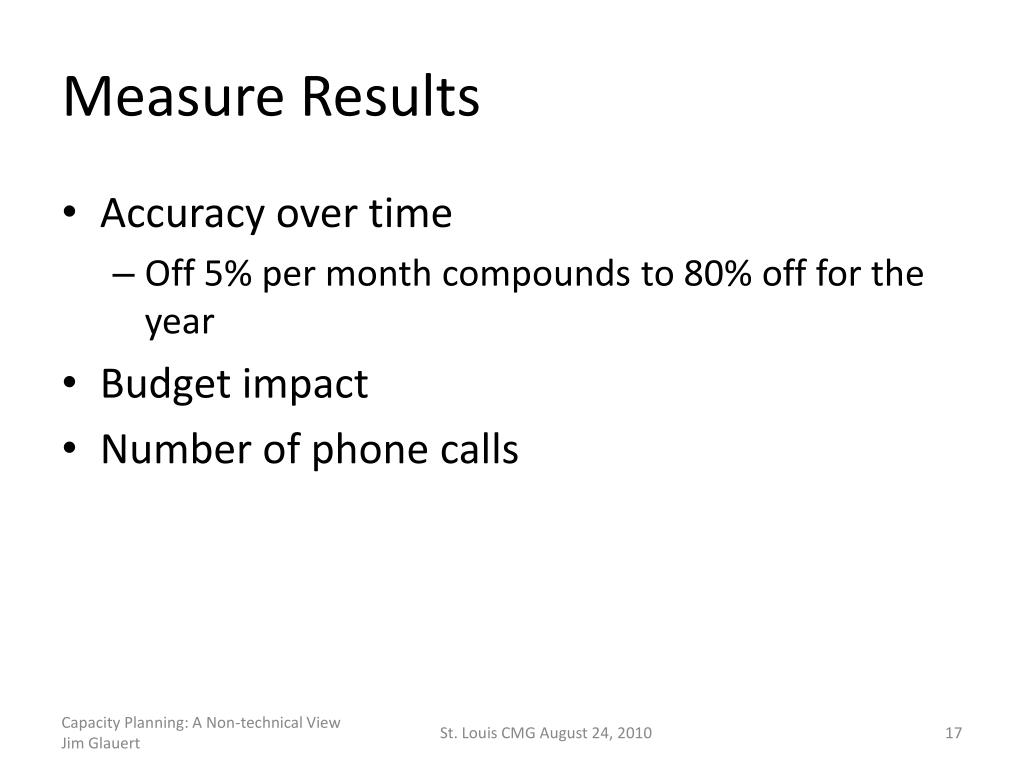 Measure Results

• Accuracy over time
  – Off 5% per month compounds to 80% off for the year
• Budget impact
• Number of phone calls

Capacity Planning: A Non-technical View
Jim Glauert

St. Louis CMG August 24, 2010

17